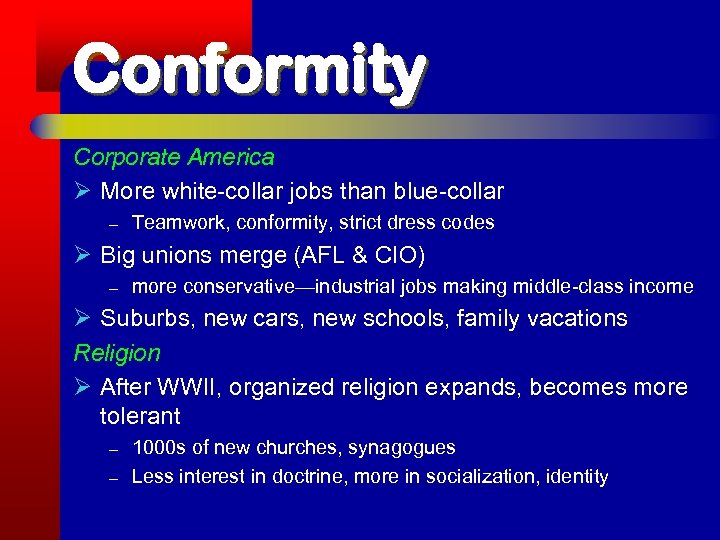 Conformity

Corporate America

➢ More white-collar jobs than blue-collar
– Teamwork, conformity, strict dress codes

➢ Big unions merge (AFL & CIO)
– more conservative—industrial jobs making middle-class income

➢ Suburbs, new cars, new schools, family vacations

Religion

➢ After WWII, organized religion expands, becomes more tolerant
– 1000s of new churches, synagogues
– Less interest in doctrine, more in socialization, identity